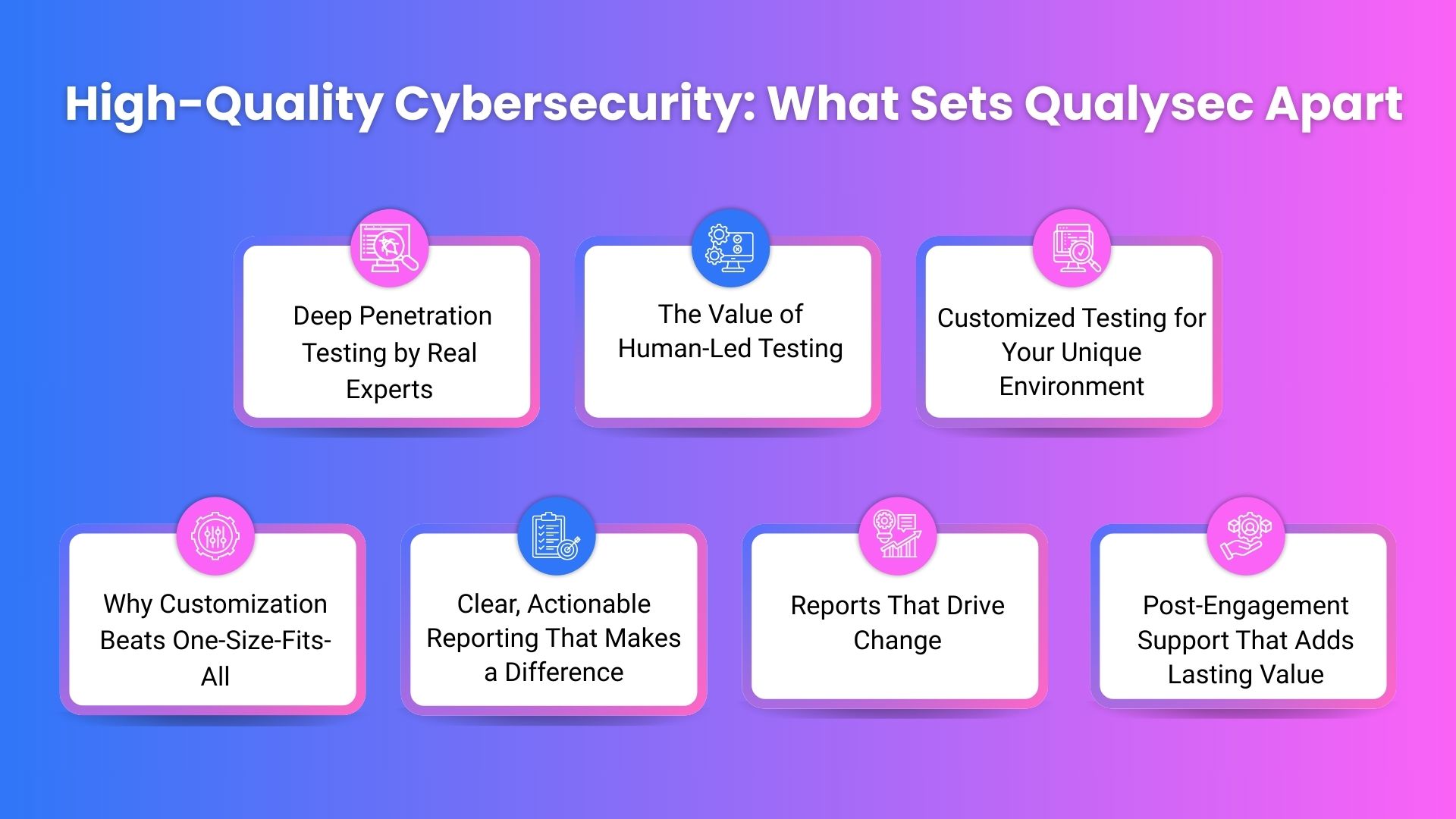 High-Quality Cybersecurity: What Sets Qualysec Apart

Deep Penetration Testing by Real Experts

The Value of Human-Led Testing

Customized Testing for Your Unique Environment

Why Customization Beats One-Size-Fits-All

Clear, Actionable Reporting That Makes a Difference

Reports That Drive Change

Post-Engagement Support That Adds Lasting Value